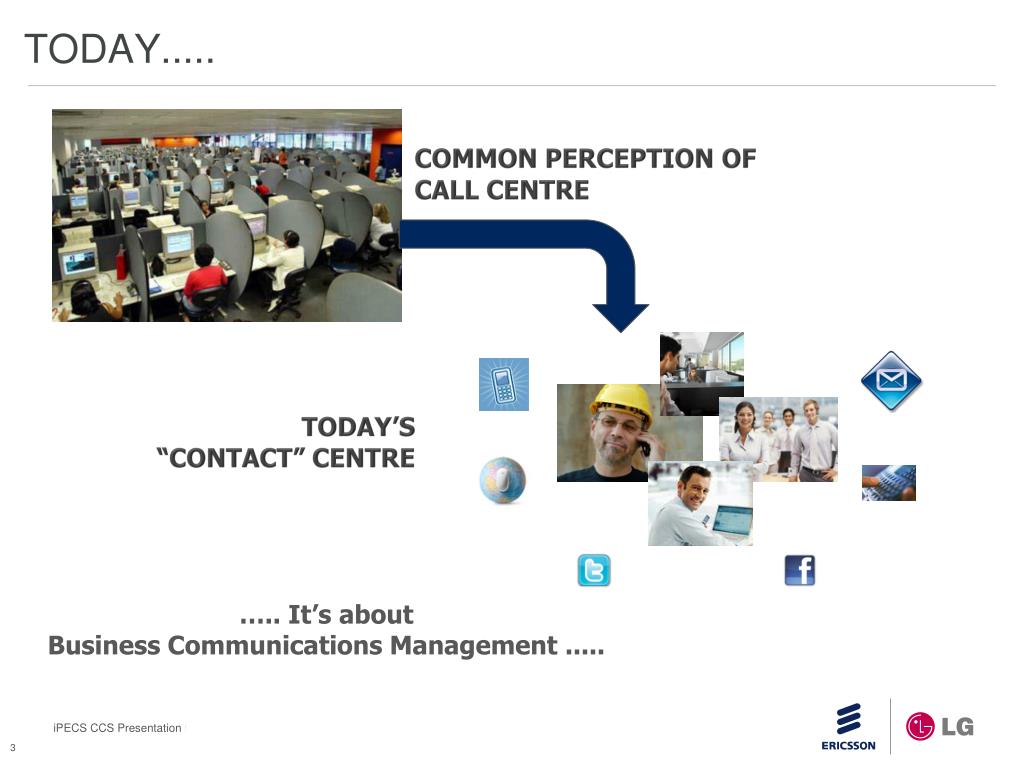 TODAY.....

COMMON PERCEPTION OF CALL CENTRE

TODAY'S
"CONTACT" CENTRE

..... It's about
Business Communications Management .....

iPECS CCS Presentation

3

ERICSSON

LG